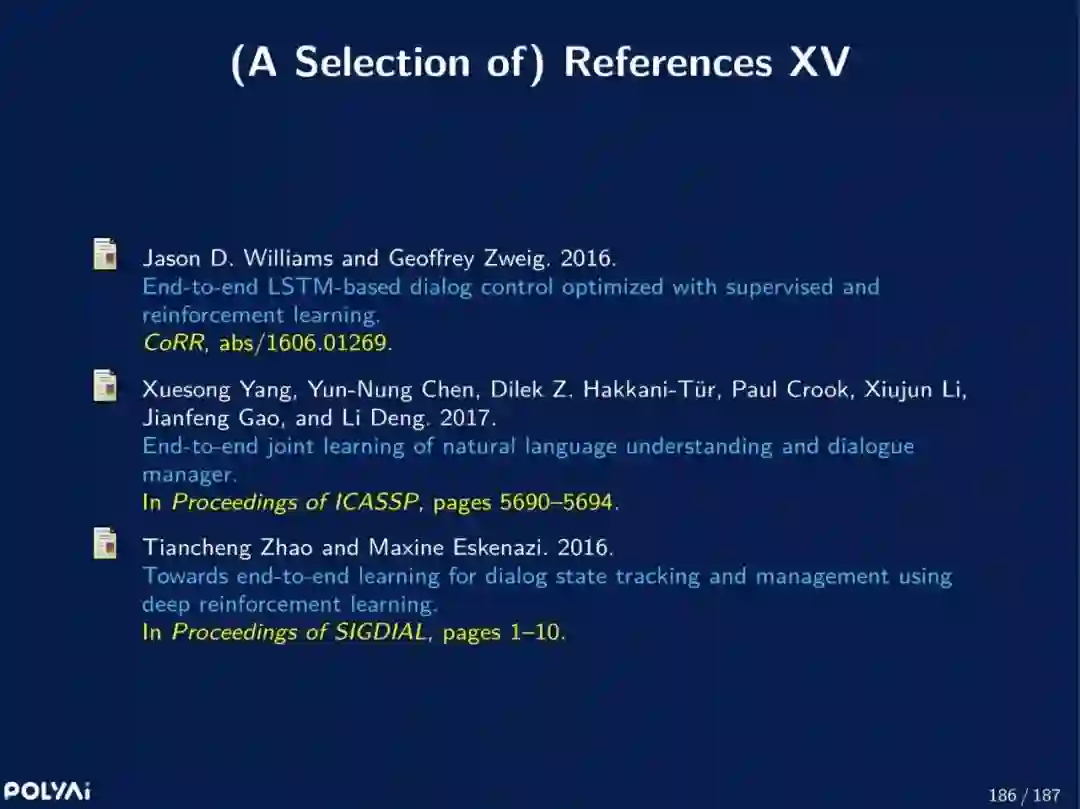 (A Selection of) References XV

Jason D. Williams and Geoffrey Zweig. 2016.
End-to-end LSTM-based dialog control optimized with supervised and reinforcement learning.
CoRR, abs/1606.01269.

Xuesong Yang, Yun-Nung Chen, Dilek Z. Hakkani-Tür, Paul Crook, Xiujun Li, Jianfeng Gao, and Li Deng. 2017.
End-to-end joint learning of natural language understanding and dialogue manager.
In Proceedings of ICASSP, pages 5690–5694.

Tiancheng Zhao and Maxine Eskenazi. 2016.
Towards end-to-end learning for dialog state tracking and management using deep reinforcement learning.
In Proceedings of SIGDIAL, pages 1–10.

POLYAi

186 / 187